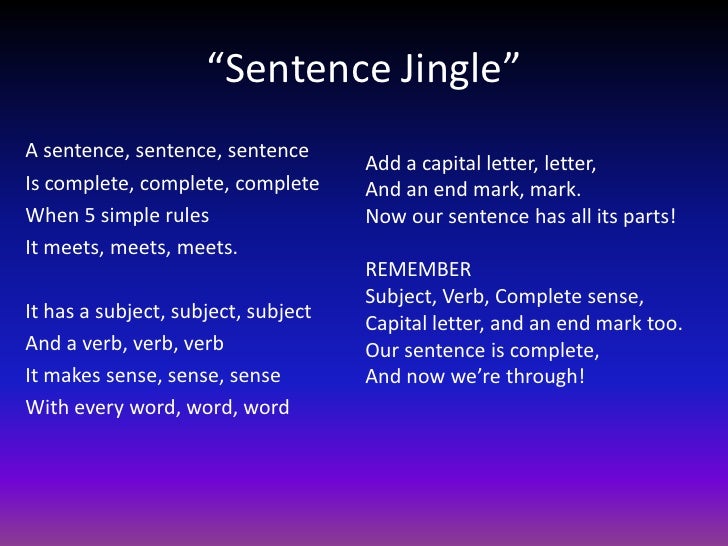 “Sentence Jingle”

A sentence, sentence, sentence
Is complete, complete, complete
When 5 simple rules
It meets, meets, meets.

It has a subject, subject, subject
And a verb, verb, verb
It makes sense, sense, sense
With every word, word, word

Add a capital letter, letter,
And an end mark, mark.
Now our sentence has all its parts!

REMEMBER
Subject, Verb, Complete sense,
Capital letter, and an end mark too.
Our sentence is complete,
And now we’re through!